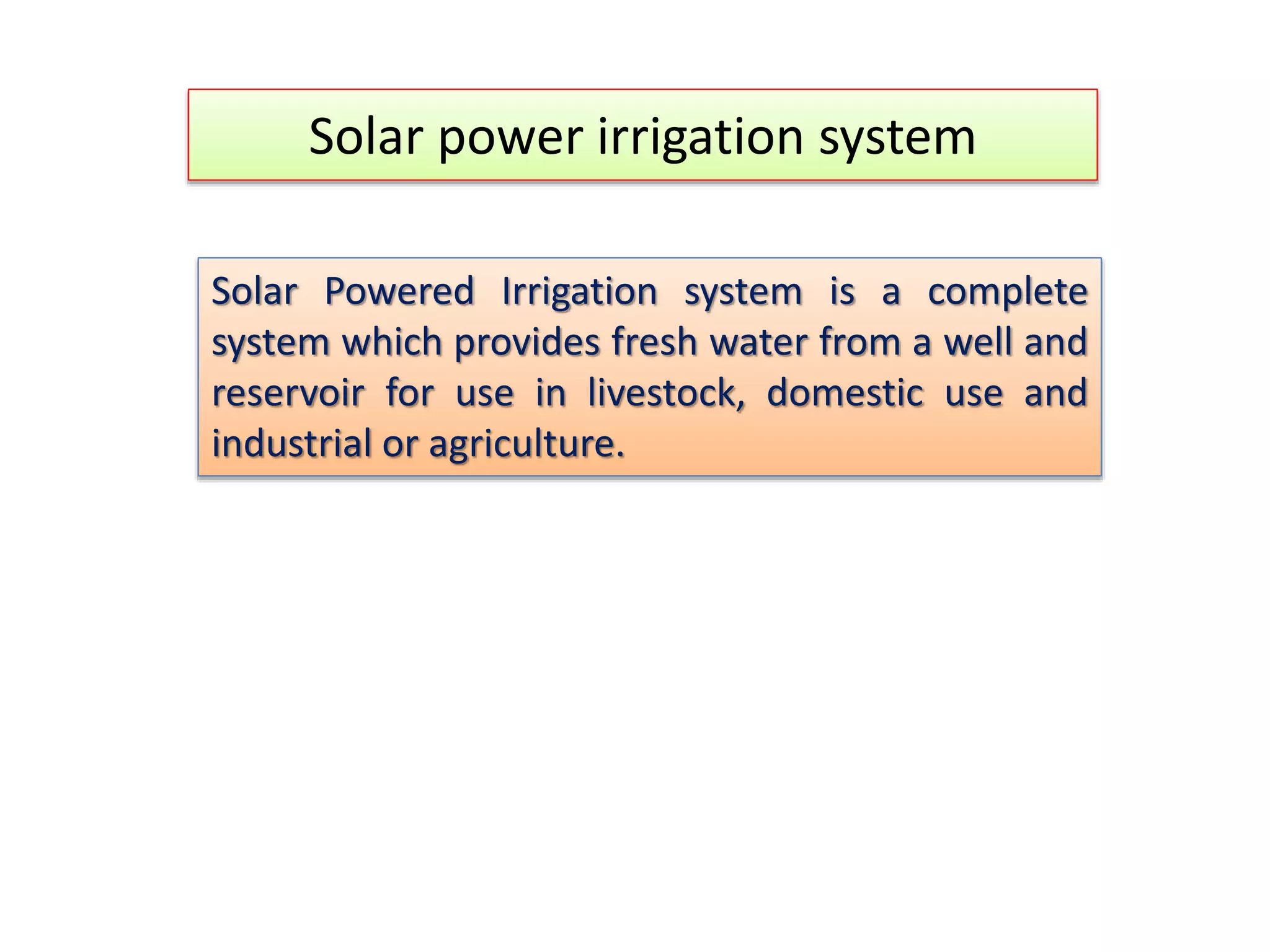 Solar power irrigation system

Solar Powered Irrigation system is a complete system which provides fresh water from a well and reservoir for use in livestock, domestic use and industrial or agriculture.